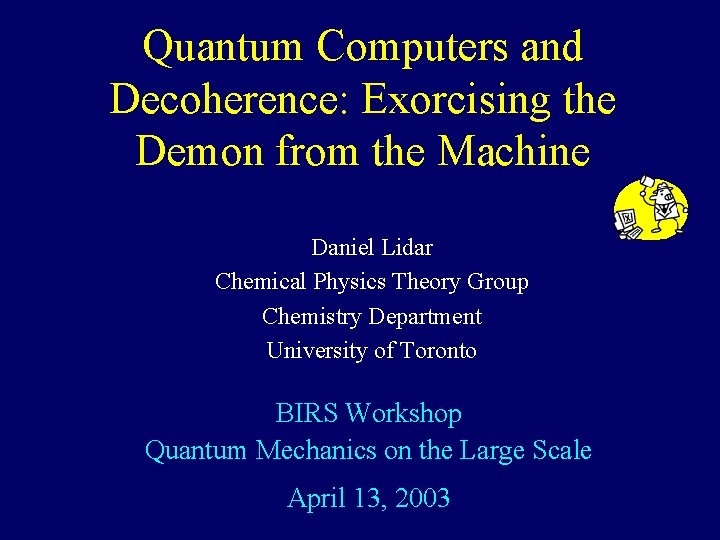 Quantum Computers and Decoherence: Exorcising the Demon from the Machine

Daniel Lidar
Chemical Physics Theory Group
Chemistry Department
University of Toronto

BIRS Workshop
Quantum Mechanics on the Large Scale

April 13, 2003